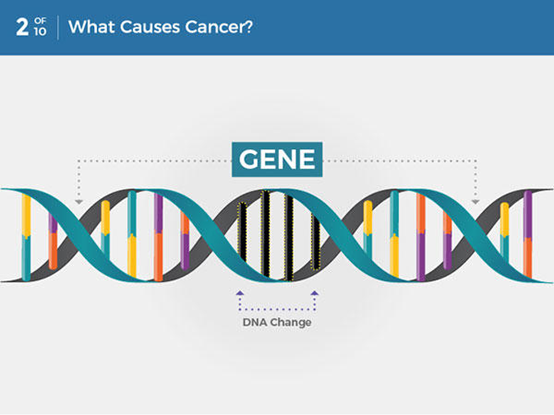 2 OF 10 What Causes Cancer?

GENE

DNA Change